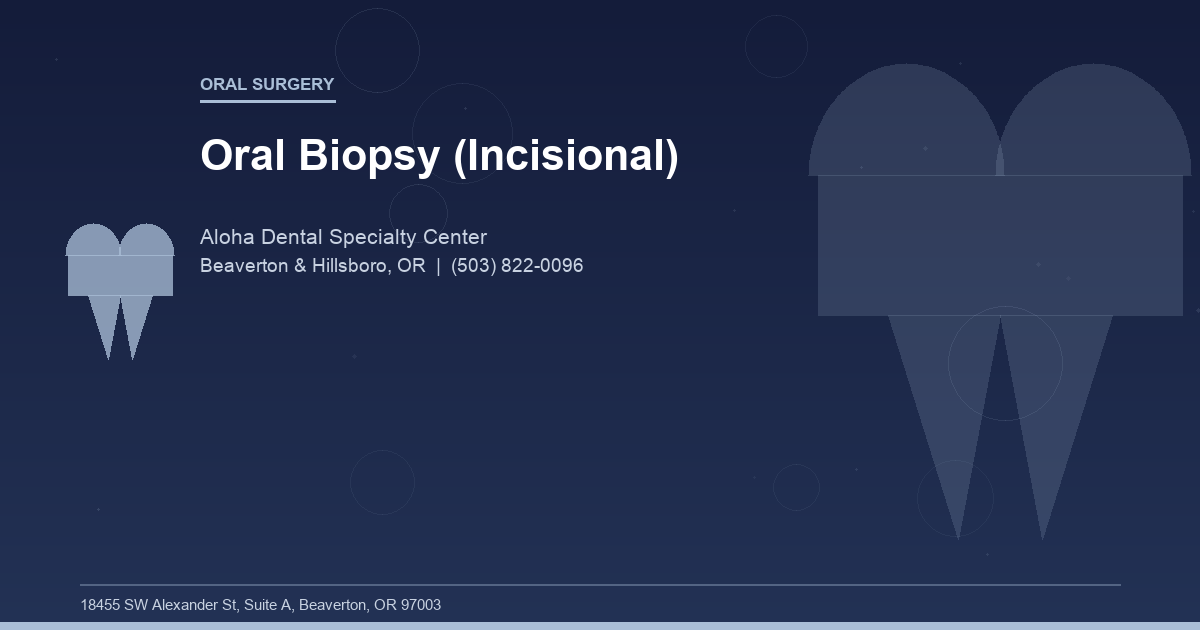 ORAL SURGERY

Oral Biopsy (Incisional)

Aloha Dental Specialty Center

Beaverton & Hillsboro, OR | (503) 822-0096

18455 SW Alexander St, Suite A, Beaverton, OR 97003